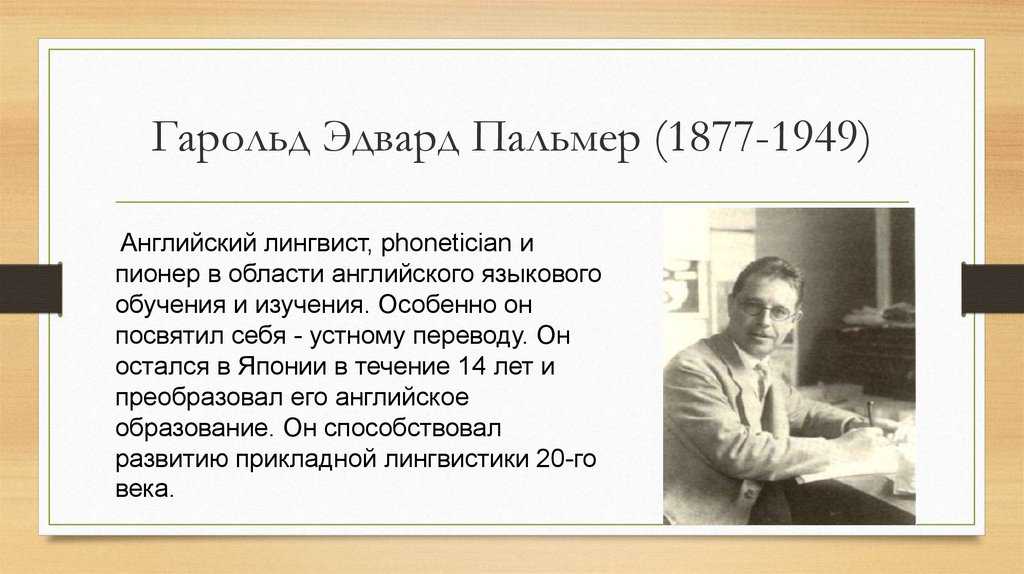 Гарольд Эдвард Пальмер (1877-1949)

Английский лингвист, phonetician и пионер в области английского языкового обучения и изучения. Особенно он посвятил себя - устному переводу. Он остался в Японии в течение 14 лет и преобразовал его английское образование. Он способствовал развитию прикладной лингвистики 20-го века.